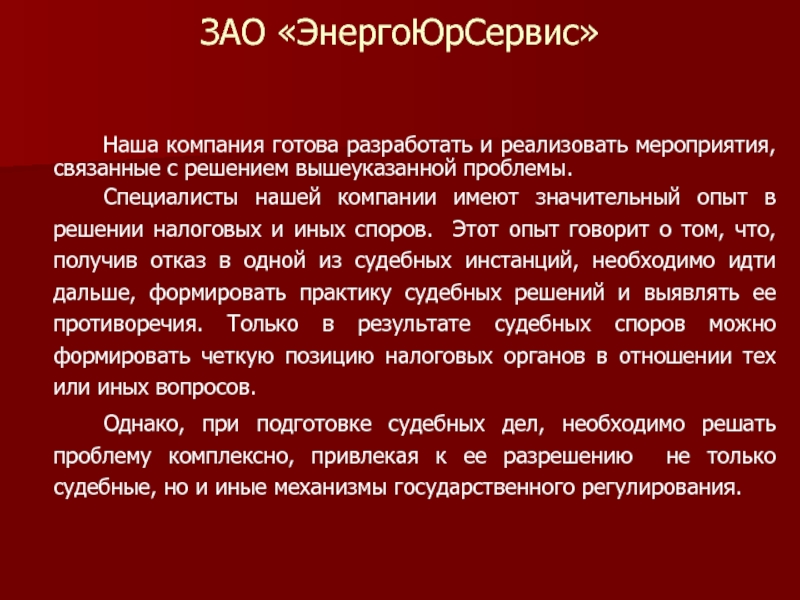 ЗАО «ЭнергоЮрСервис»

Наша компания готова разработать и реализовать мероприятия, связанные с решением вышеуказанной проблемы.

Специалисты нашей компании имеют значительный опыт в решении налоговых и иных споров. Этот опыт говорит о том, что, получив отказ в одной из судебных инстанций, необходимо идти дальше, формировать практику судебных решений и выявлять ее противоречия. Только в результате судебных споров можно формировать четкую позицию налоговых органов в отношении тех или иных вопросов.

Однако, при подготовке судебных дел, необходимо решать проблему комплексно, привлекая к ее разрешению не только судебные, но и иные механизмы государственного регулирования.